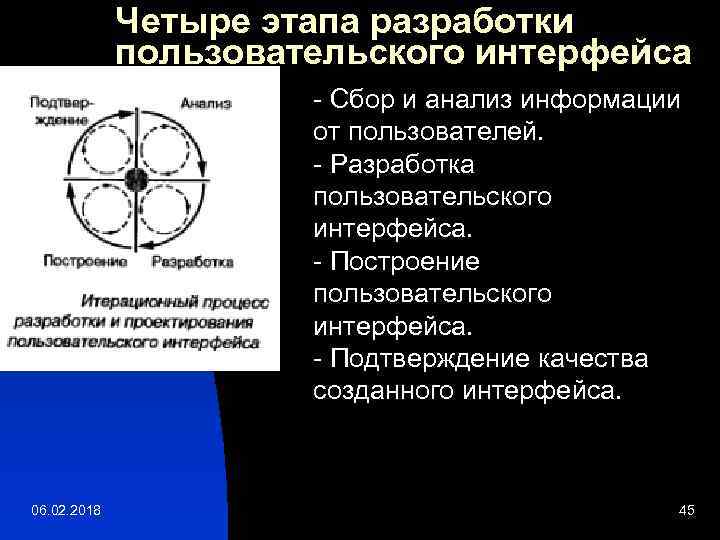 Четыре этапа разработки пользовательского интерфейса

Подтверждение

Анализ

Построение

Разработка

Итерационный процесс разработки и проектирования пользовательского интерфейса

- Сбор и анализ информации от пользователей.
- Разработка пользовательского интерфейса.
- Построение пользовательского интерфейса.
- Подтверждение качества созданного интерфейса.

06.02.2018

45